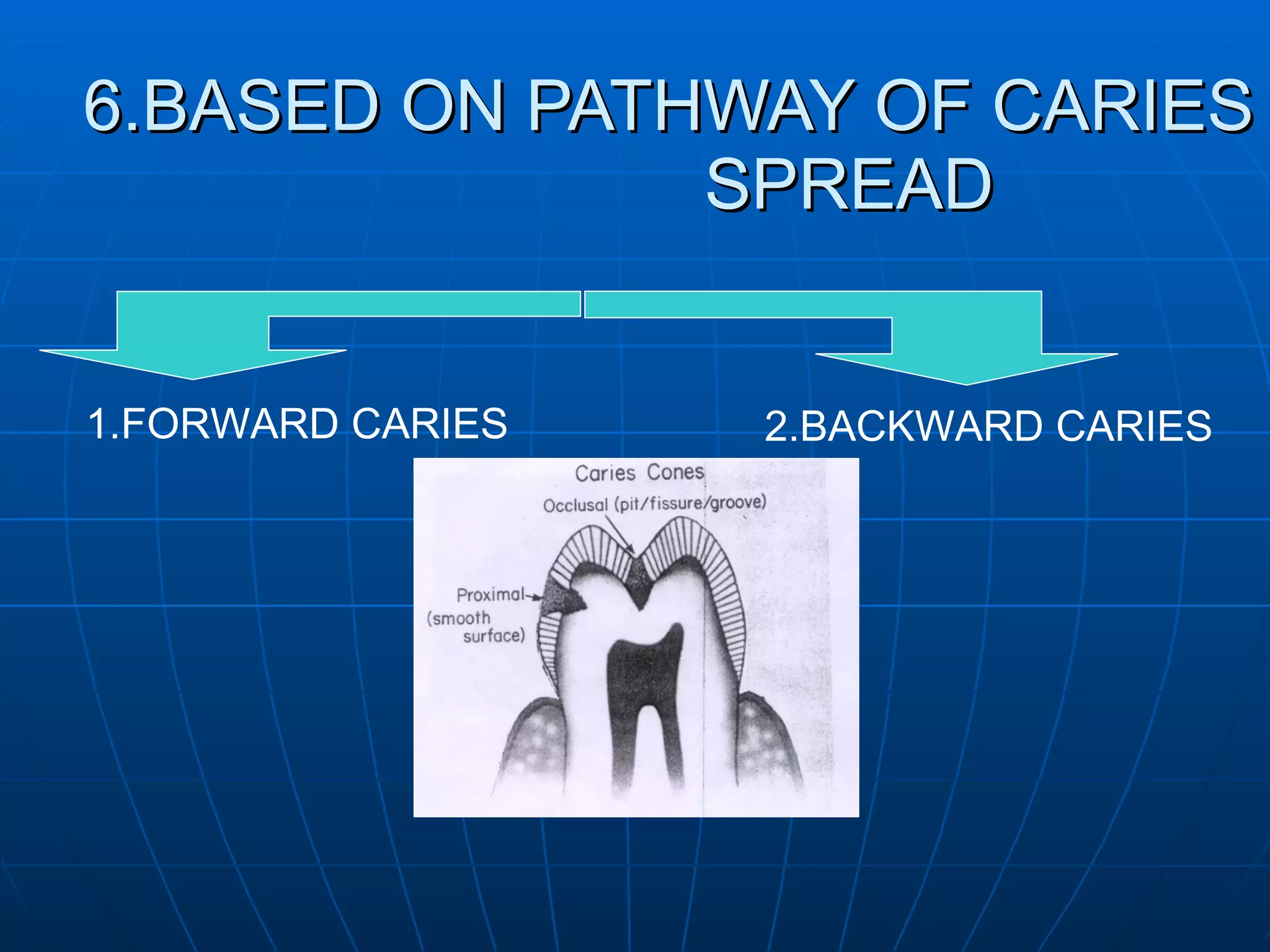 6.BASED ON PATHWAY OF CARIES SPREAD

1.FORWARD CARIES

2.BACKWARD CARIES

Caries Cones

Occlusal (pit/fissure/groove)

Proximal (smooth surface)